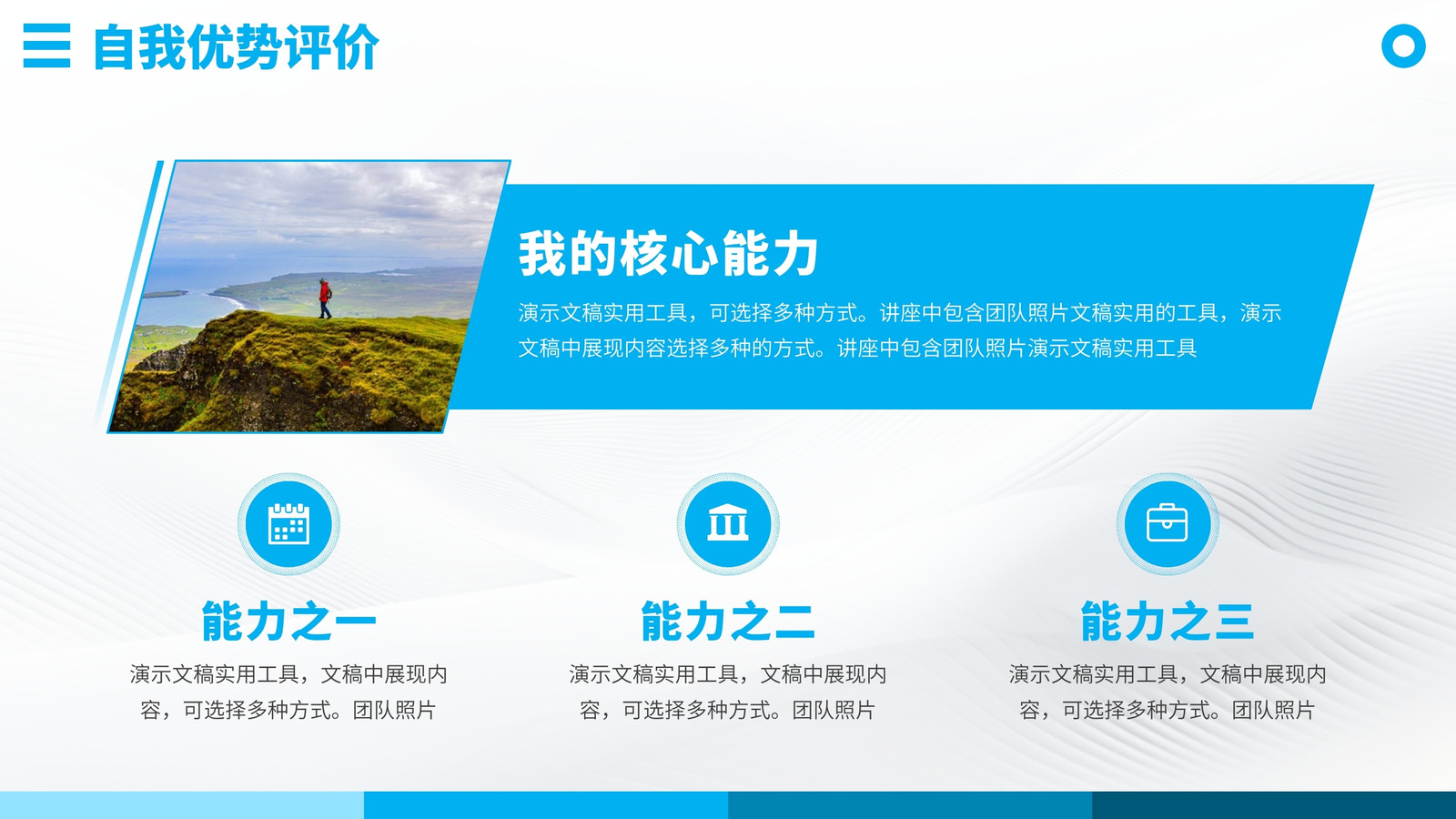 自我优势评价

我的核心能力

演示文稿实用工具，可选择多种方式。讲座中包含团队照片文稿实用的工具，演示文稿中展现内容选择多种的方式。讲座中包含团队照片演示文稿实用工具

能力之一

演示文稿实用工具，文稿中展现内容，可选择多种方式。团队照片

能力之二

演示文稿实用工具，文稿中展现内容，可选择多种方式。团队照片

能力之三

演示文稿实用工具，文稿中展现内容，可选择多种方式。团队照片